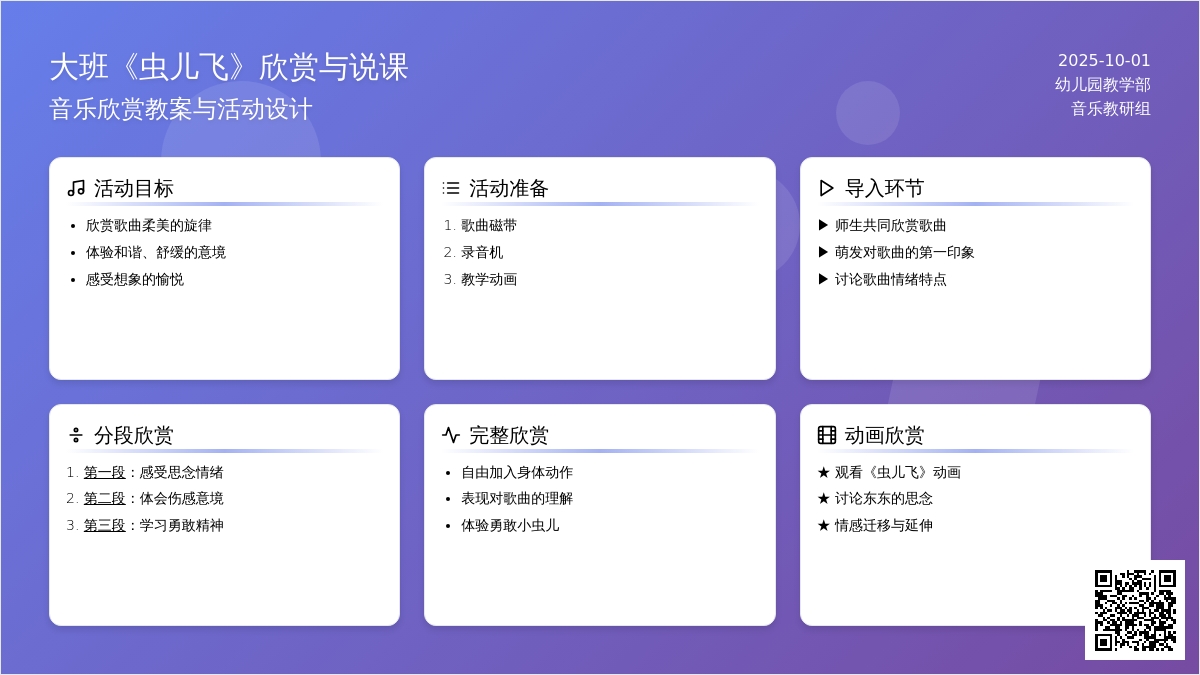 大班《虫儿飞》欣赏与说课
音乐欣赏教案与活动设计

2025-10-01
幼儿园教学部
音乐教研组

活动目标
- 欣赏歌曲柔美的旋律
- 体验和谐、舒缓的意境
- 感受想象的愉悦

活动准备
1. 歌曲磁带
2. 录音机
3. 教学动画

导入环节
▶ 师生共同欣赏歌曲
▶ 萌发对歌曲的第一印象
▶ 讨论歌曲情绪特点

分段欣赏
1. 第一段：感受思念情绪
2. 第二段：体会伤感意境
3. 第三段：学习勇敢精神

完整欣赏
- 自由加入身体动作
- 表现对歌曲的理解
- 体验勇敢小虫儿

动画欣赏
★ 观看《虫儿飞》动画
★ 讨论东东的思念
★ 情感迁移与延伸